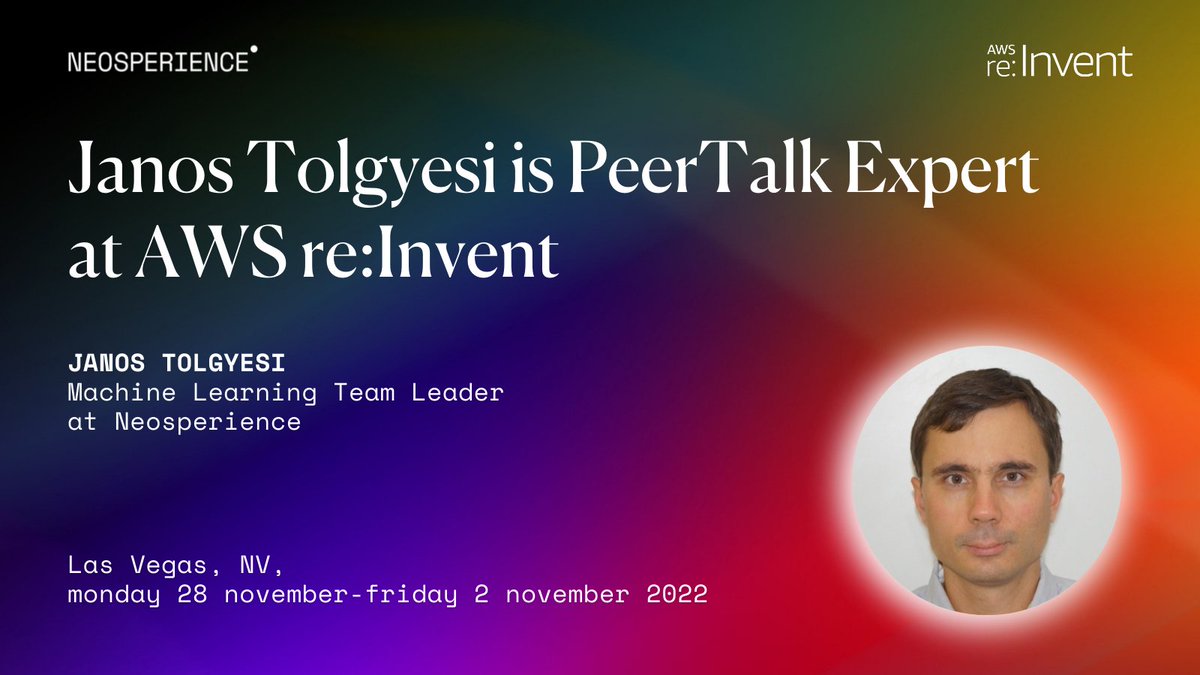 NEOSPERIENCE

AWS re:Invent

Janos Tolgyesi is PeerTalk Expert at AWS re:Invent

JANOS TOLGYESI
Machine Learning Team Leader at Neosperience

Las Vegas, NV,
monday 28 november-friday 2 november 2022